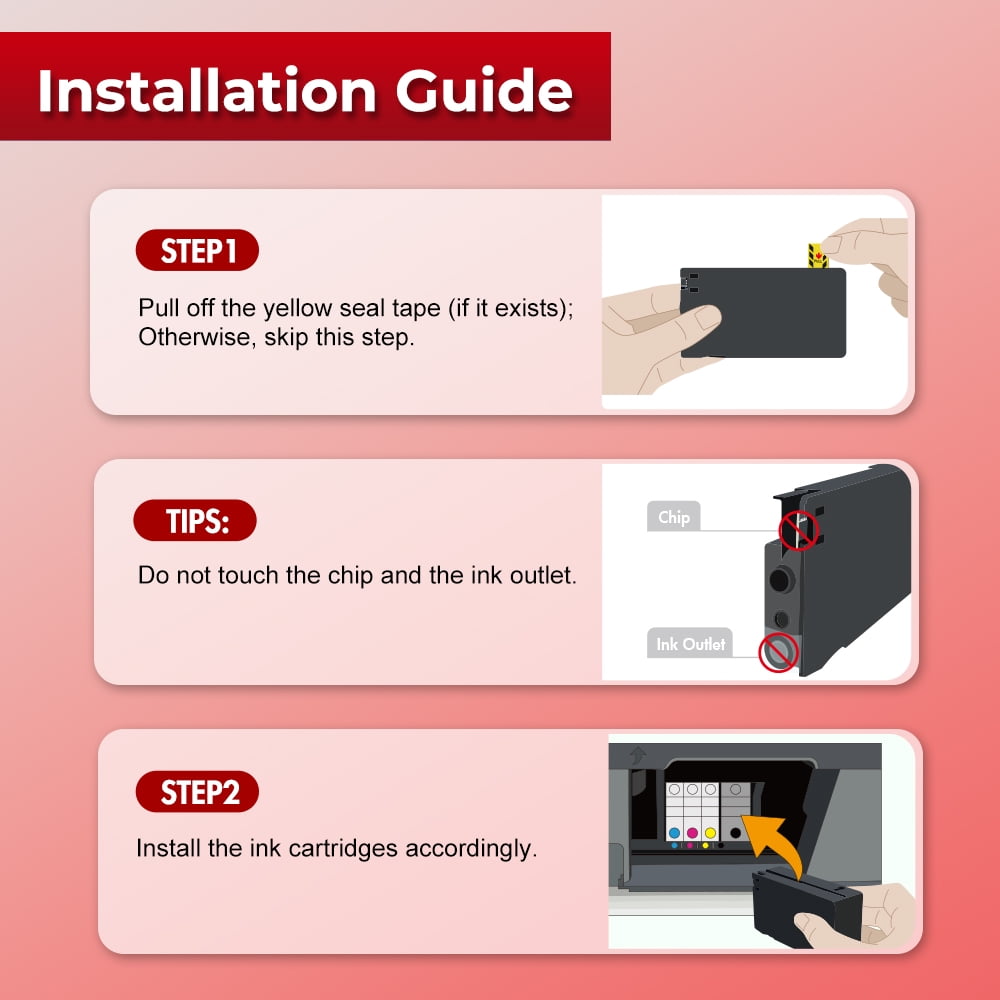 Installation Guide

STEP1

Pull off the yellow seal tape (if it exists); Otherwise, skip this step.

TIPS:

Do not touch the chip and the ink outlet.

Chip

Ink Outlet

STEP2

Install the ink cartridges accordingly.